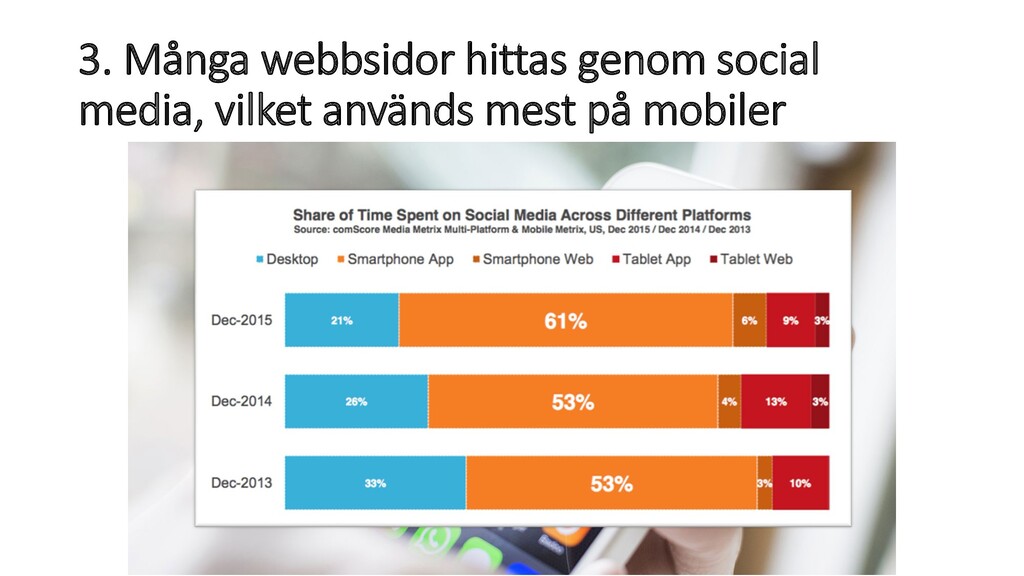 3. Många webbsidor hittas genom social media, vilket används mest på mobiler

Share of Time Spent on Social Media Across Different Platforms
Source: comScore Media Metrix Multi-Platform & Mobile Metrix, US, Dec 2015 / Dec 2014 / Dec 2013

Desktop  Smartphone App  Smartphone Web  Tablet App  Tablet Web

Dec-2015  21%  61%  6%  9%  3%

Dec-2014  26%  53%  4%  13%  3%

Dec-2013  33%  53%  3%  10%